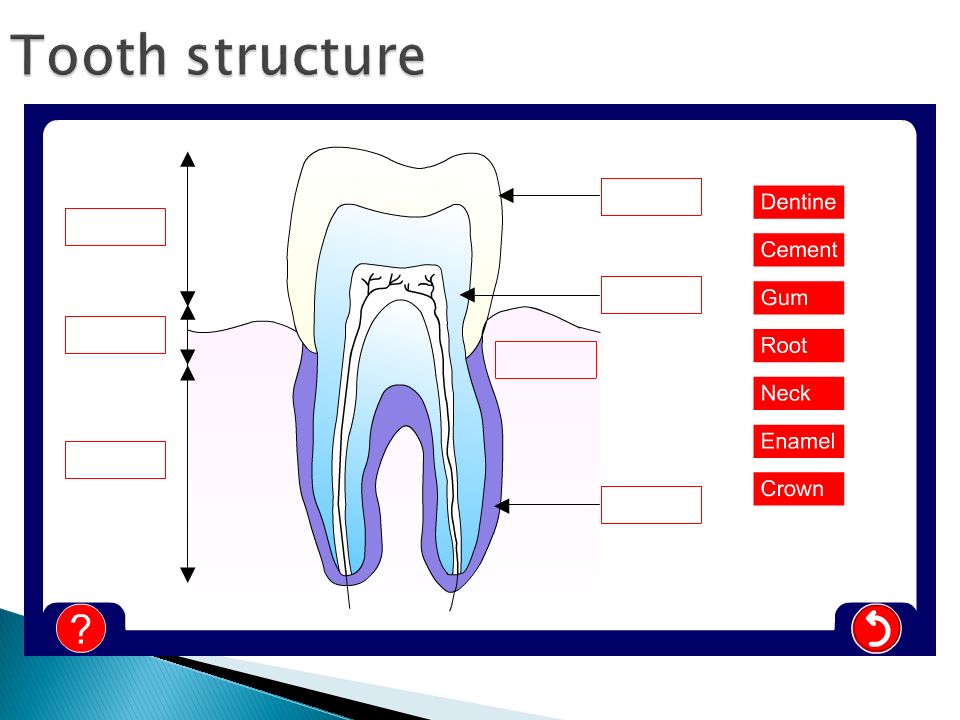 Tooth structure

Dentine
Cement
Gum
Root
Neck
Enamel
Crown

?